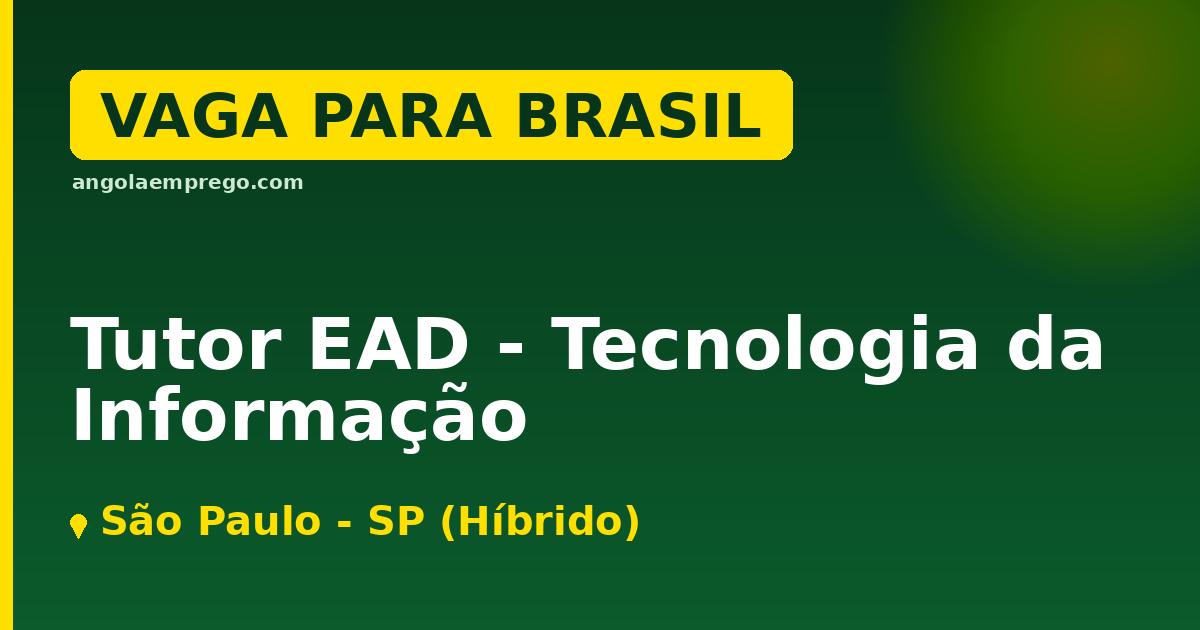 VAGA PARA BRASIL

angolaemprego.com

Tutor EAD - Tecnologia da Informação

São Paulo - SP (Híbrido)